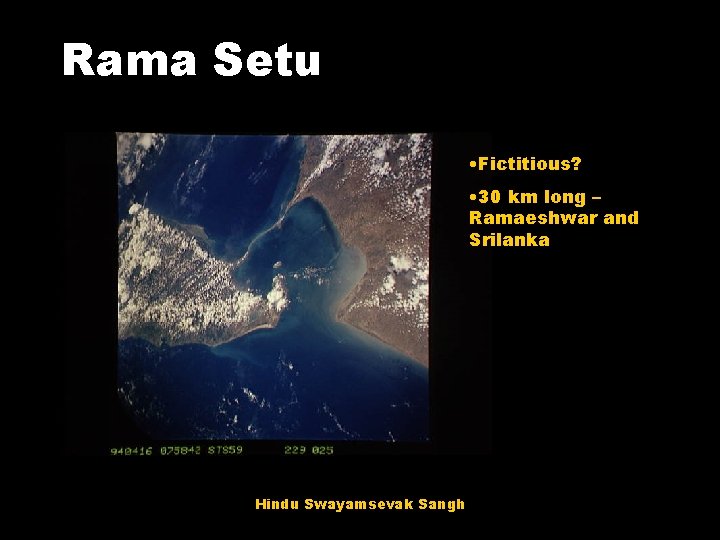 Rama Setu

940416 075842 STS59 229 025

•Fictitious?

•30 km long – Ramaeshwar and Srilanka

Hindu Swayamsevak Sangh